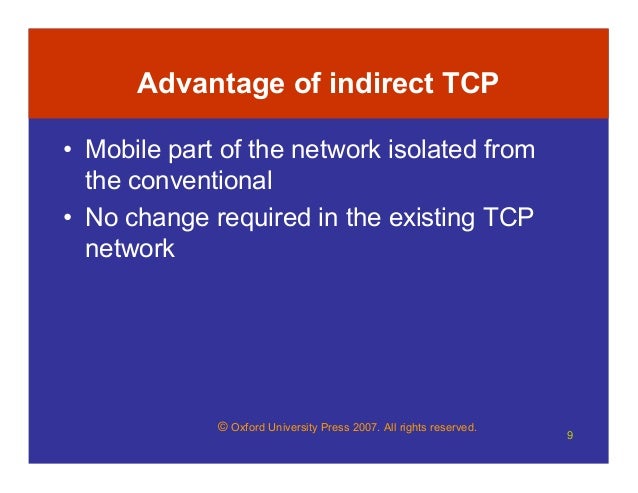 Advantage of indirect TCP

• Mobile part of the network isolated from the conventional
• No change required in the existing TCP network

© Oxford University Press 2007. All rights reserved.

9